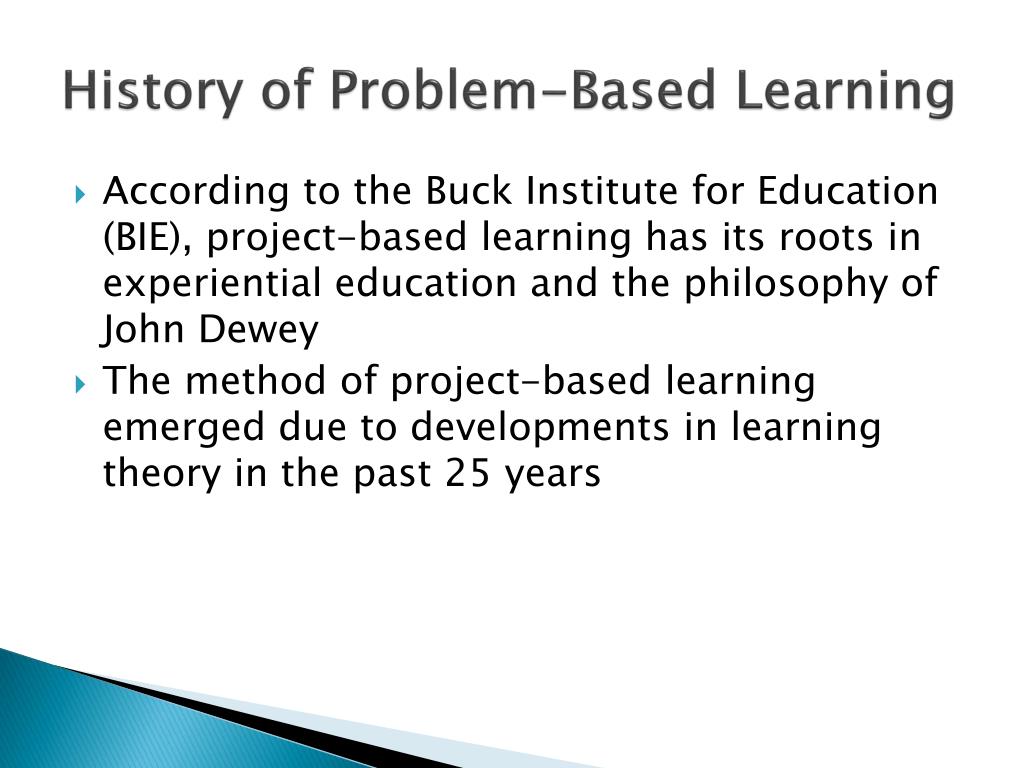 History of Problem-Based Learning

According to the Buck Institute for Education (BIE), project-based learning has its roots in experiential education and the philosophy of John Dewey

The method of project-based learning emerged due to developments in learning theory in the past 25 years